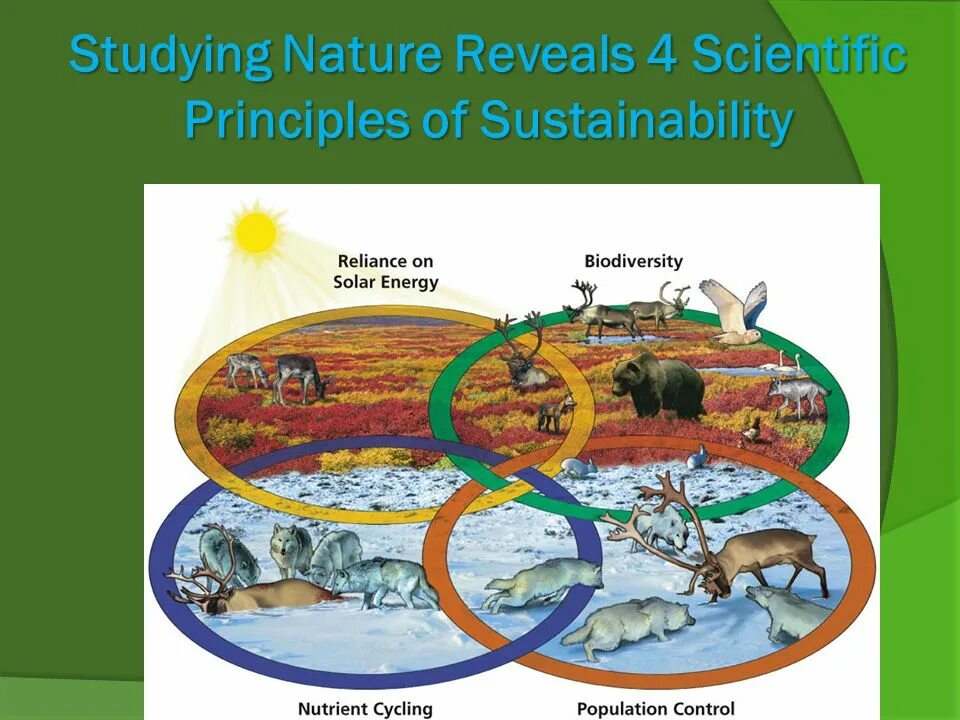 Studying Nature Reveals 4 Scientific Principles of Sustainability

Reliance on Solar Energy

Biodiversity

Nutrient Cycling

Population Control